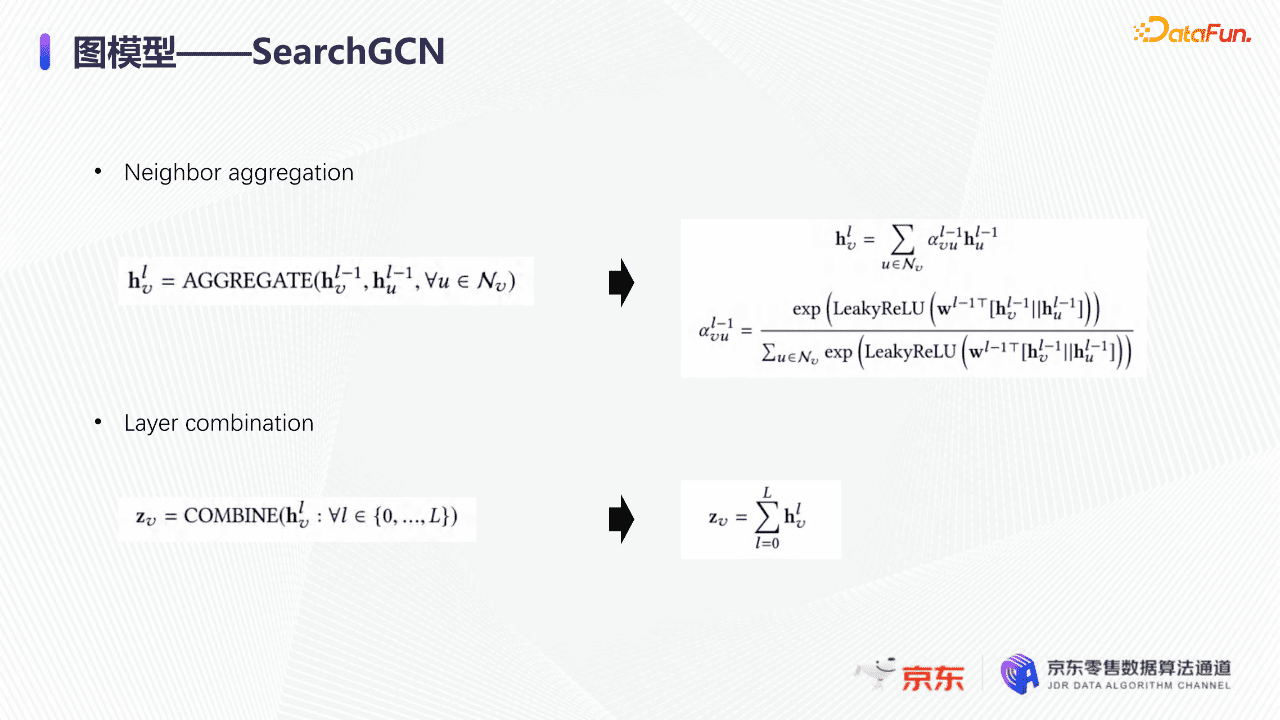 图模型——SearchGCN

DataFun.

• Neighbor aggregation

$\mathbf{h}_v^l = \text{AGGREGATE}(\mathbf{h}_v^{l-1}, \mathbf{h}_u^{l-1}, \forall u \in \mathcal{N}_v)$

$\mathbf{h}_v^l = \sum_{u \in \mathcal{N}_v} \alpha_{vu}^{l-1} \mathbf{h}_u^{l-1}$

$\alpha_{vu}^{l-1} = \frac{\exp\left(\text{LeakyReLU}\left(\mathbf{w}^{l-1\top}[\mathbf{h}_v^{l-1}||\mathbf{h}_u^{l-1}]\right)\right)}{\sum_{u \in \mathcal{N}_v} \exp\left(\text{LeakyReLU}\left(\mathbf{w}^{l-1\top}[\mathbf{h}_v^{l-1}||\mathbf{h}_u^{l-1}]\right)\right)}$

• Layer combination

$\mathbf{z}_v = \text{COMBINE}(\mathbf{h}_v^l : \forall l \in \{0, ..., L\})$

$\mathbf{z}_v = \sum_{l=0}^{L} \mathbf{h}_v^l$

京东 京东零售数据算法通道 JDR DATA ALGORITHM CHANNEL